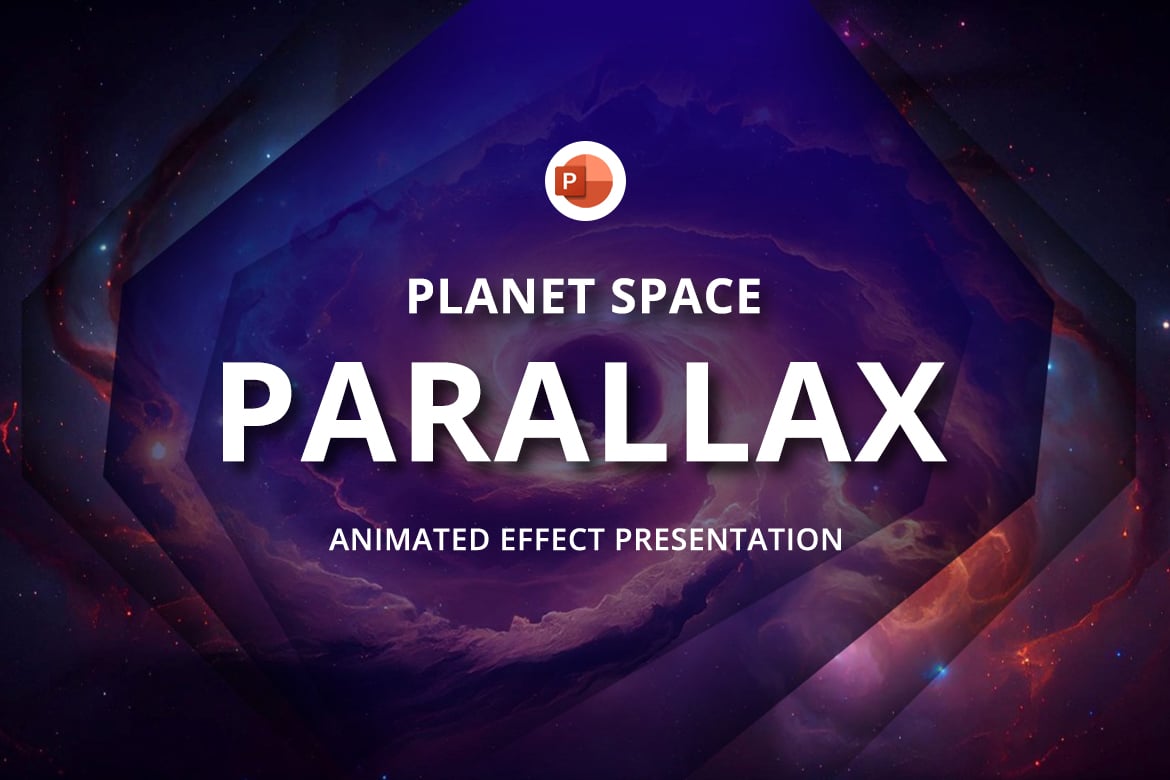 P

PLANET SPACE

PARALLAX

ANIMATED EFFECT PRESENTATION